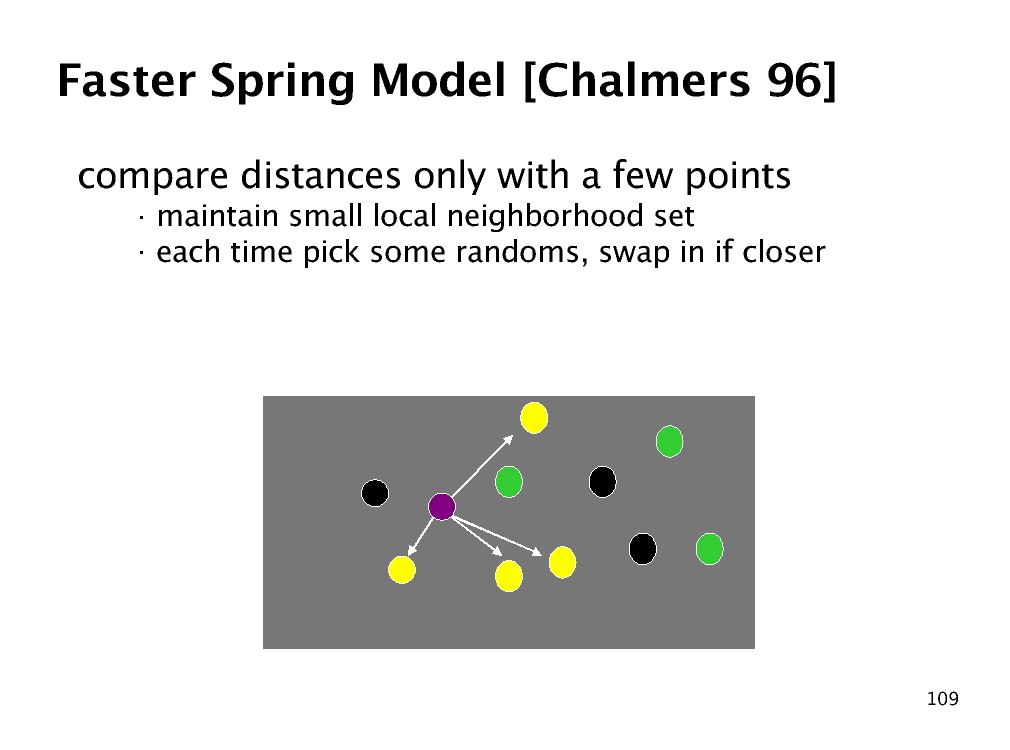 Faster Spring Model [Chalmers 96]

compare distances only with a few points

· maintain small local neighborhood set

· each time pick some randoms, swap in if closer

109